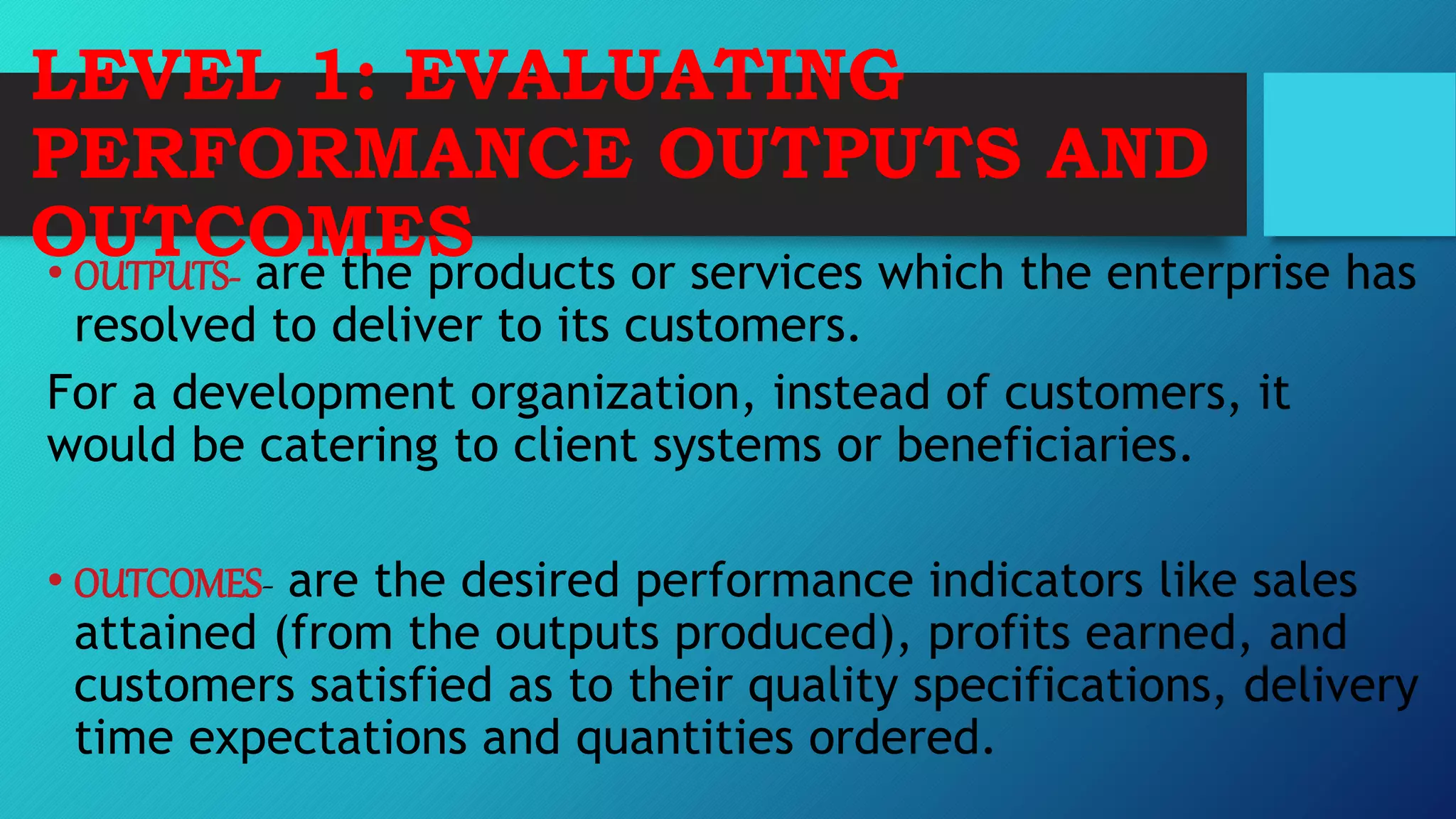 LEVEL 1: EVALUATING PERFORMANCE OUTPUTS AND OUTCOMES

• OUTPUTS- are the products or services which the enterprise has resolved to deliver to its customers.

For a development organization, instead of customers, it would be catering to client systems or beneficiaries.

• OUTCOMES- are the desired performance indicators like sales attained (from the outputs produced), profits earned, and customers satisfied as to their quality specifications, delivery time expectations and quantities ordered.